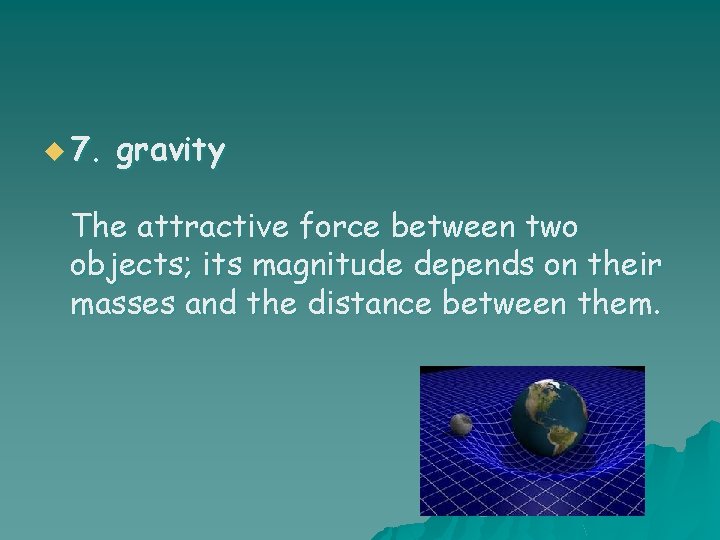 7. gravity

The attractive force between two objects; its magnitude depends on their masses and the distance between them.